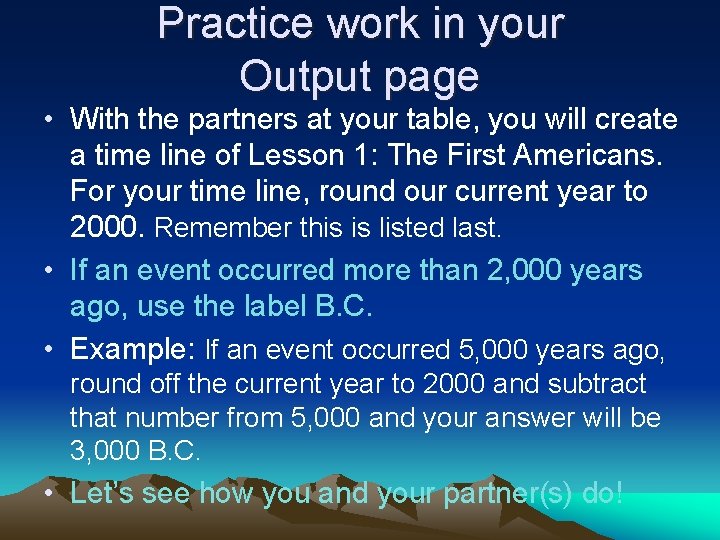 Practice work in your Output page

• With the partners at your table, you will create a time line of Lesson 1: The First Americans. For your time line, round our current year to 2000. Remember this is listed last.

• If an event occurred more than 2,000 years ago, use the label B.C.

• Example: If an event occurred 5,000 years ago, round off the current year to 2000 and subtract that number from 5,000 and your answer will be 3,000 B.C.

• Let's see how you and your partner(s) do!